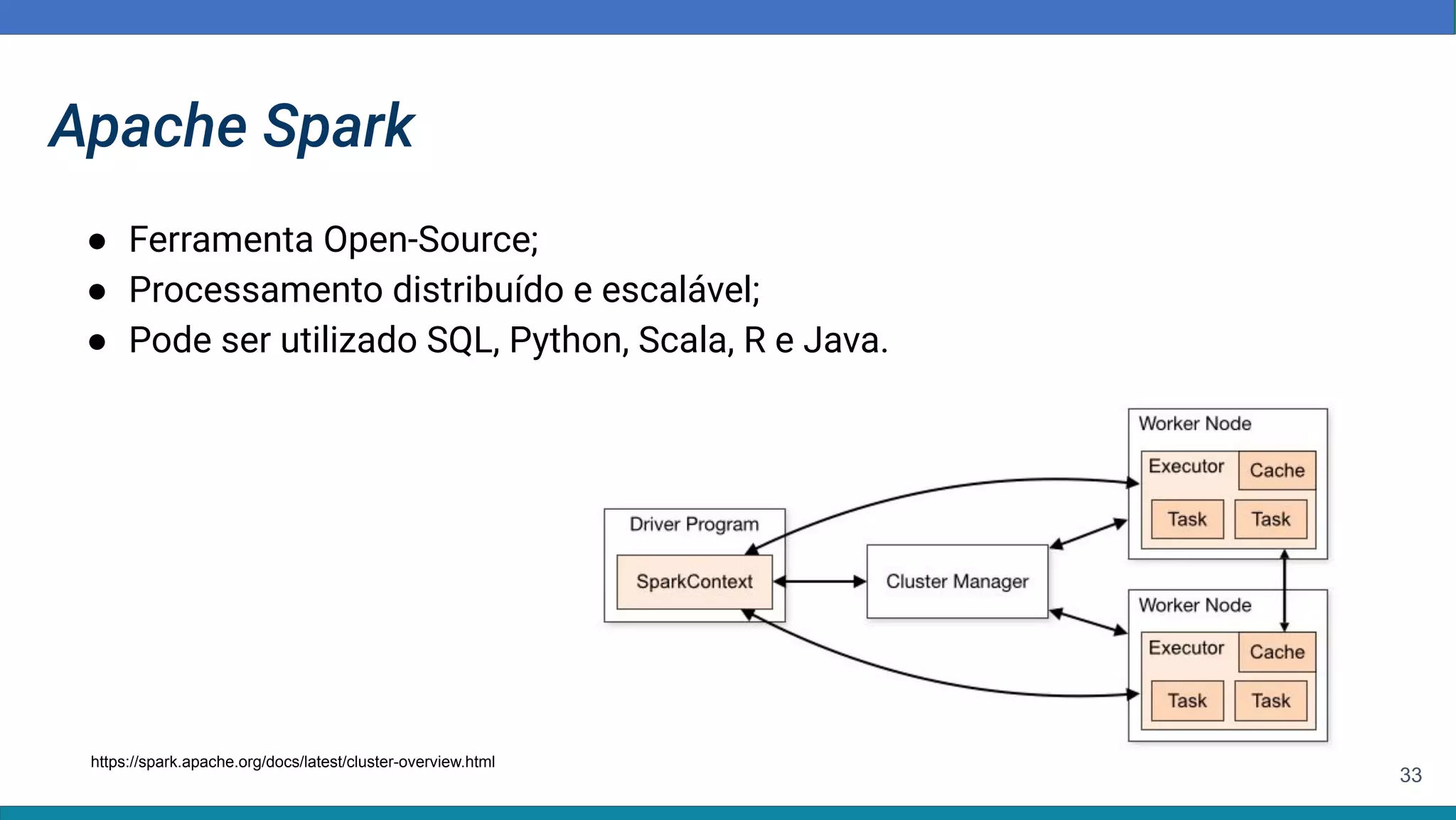 Apache Spark

● Ferramenta Open-Source;
● Processamento distribuído e escalável;
● Pode ser utilizado SQL, Python, Scala, R e Java.

Driver Program
SparkContext
Cluster Manager
Worker Node
Executor
Cache
Task
Task
Worker Node
Executor
Cache
Task
Task

https://spark.apache.org/docs/latest/cluster-overview.html

33